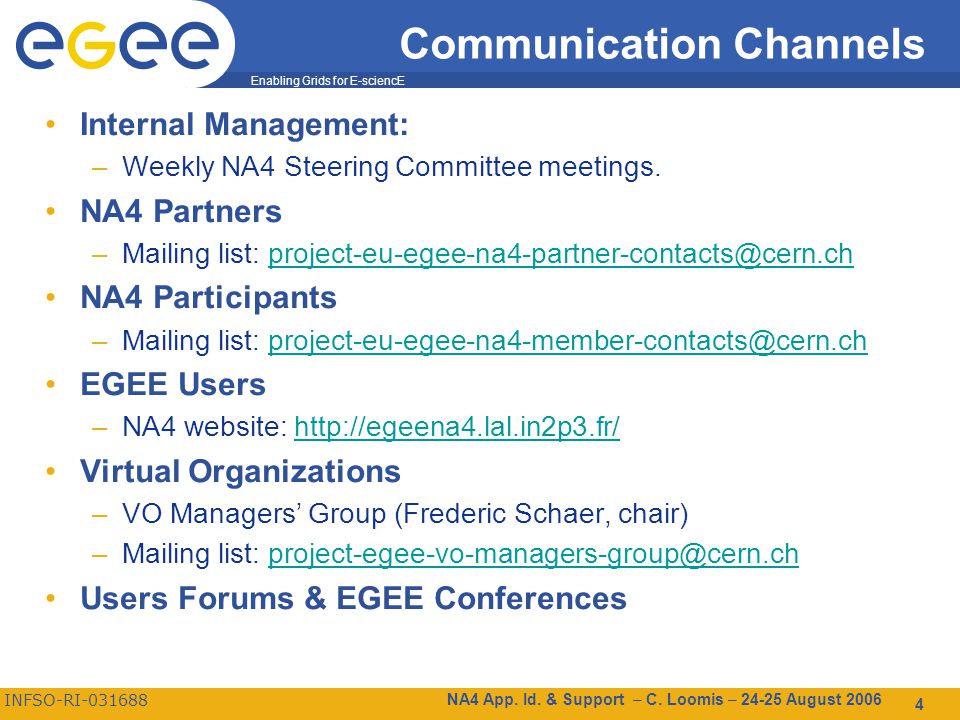 egee

Enabling Grids for E-sciencE

Communication Channels

• Internal Management:
  – Weekly NA4 Steering Committee meetings.
• NA4 Partners
  – Mailing list: project-eu-egee-na4-partner-contacts@cern.ch
• NA4 Participants
  – Mailing list: project-eu-egee-na4-member-contacts@cern.ch
• EGEE Users
  – NA4 website: http://egeena4.lal.in2p3.fr/
• Virtual Organizations
  – VO Managers' Group (Frederic Schaer, chair)
  – Mailing list: project-egee-vo-managers-group@cern.ch
• Users Forums & EGEE Conferences

INFSO-RI-031688

NA4 App. Id. & Support – C. Loomis – 24-25 August 2006

4